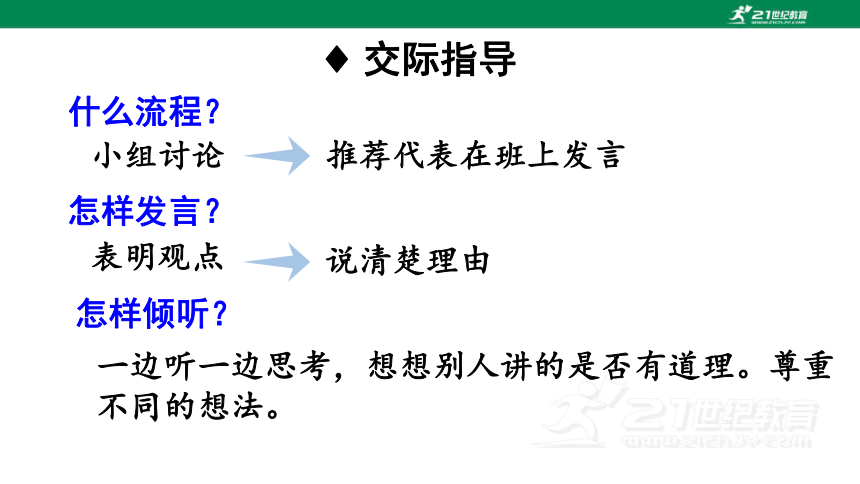 21世纪教育

♦ 交际指导

什么流程？

小组讨论 推荐代表在班上发言

怎样发言？

表明观点 说清楚理由

怎样倾听？

一边听一边思考，想想别人讲的是否有道理。尊重不同的想法。

21世纪教育